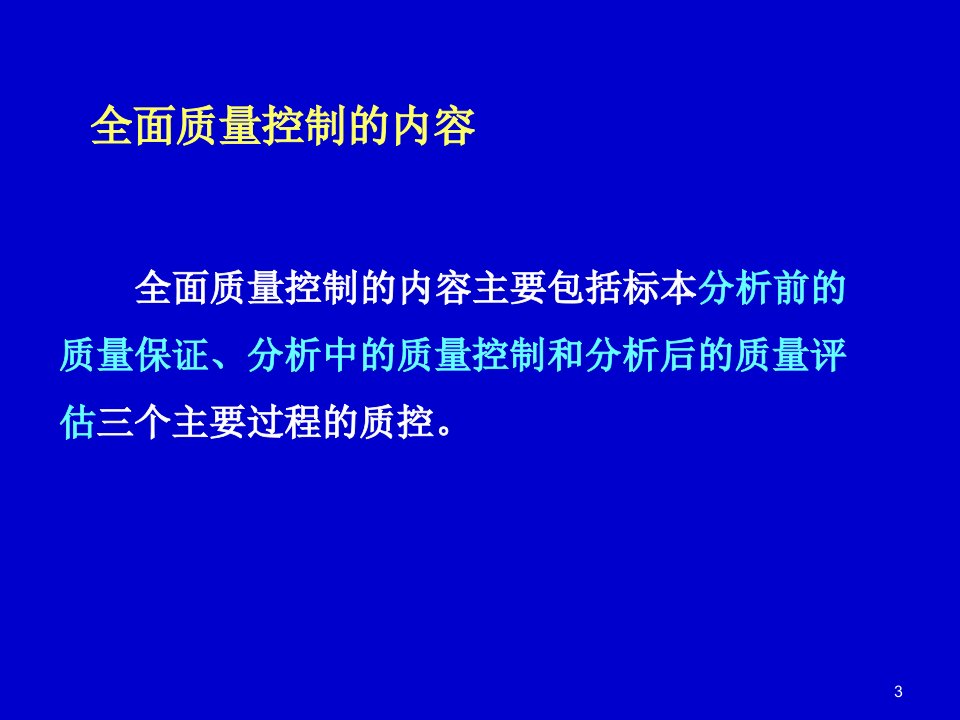 全面质量控制的内容

全面质量控制的内容主要包括标本分析前的质量保证、分析中的质量控制和分析后的质量评估三个主要过程的质控。

3